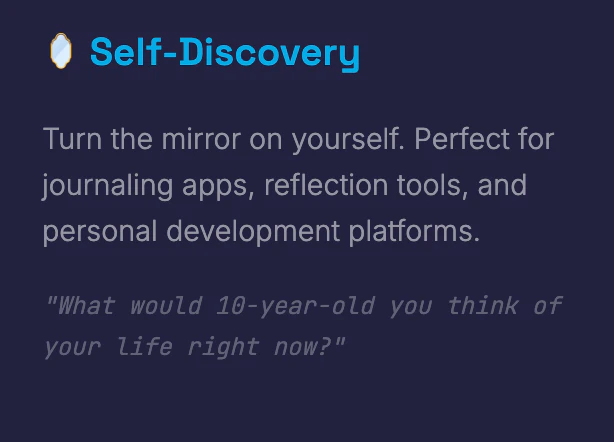 Self-Discovery

Turn the mirror on yourself. Perfect for journaling apps, reflection tools, and personal development platforms.

"What would 10-year-old you think of your life right now?"